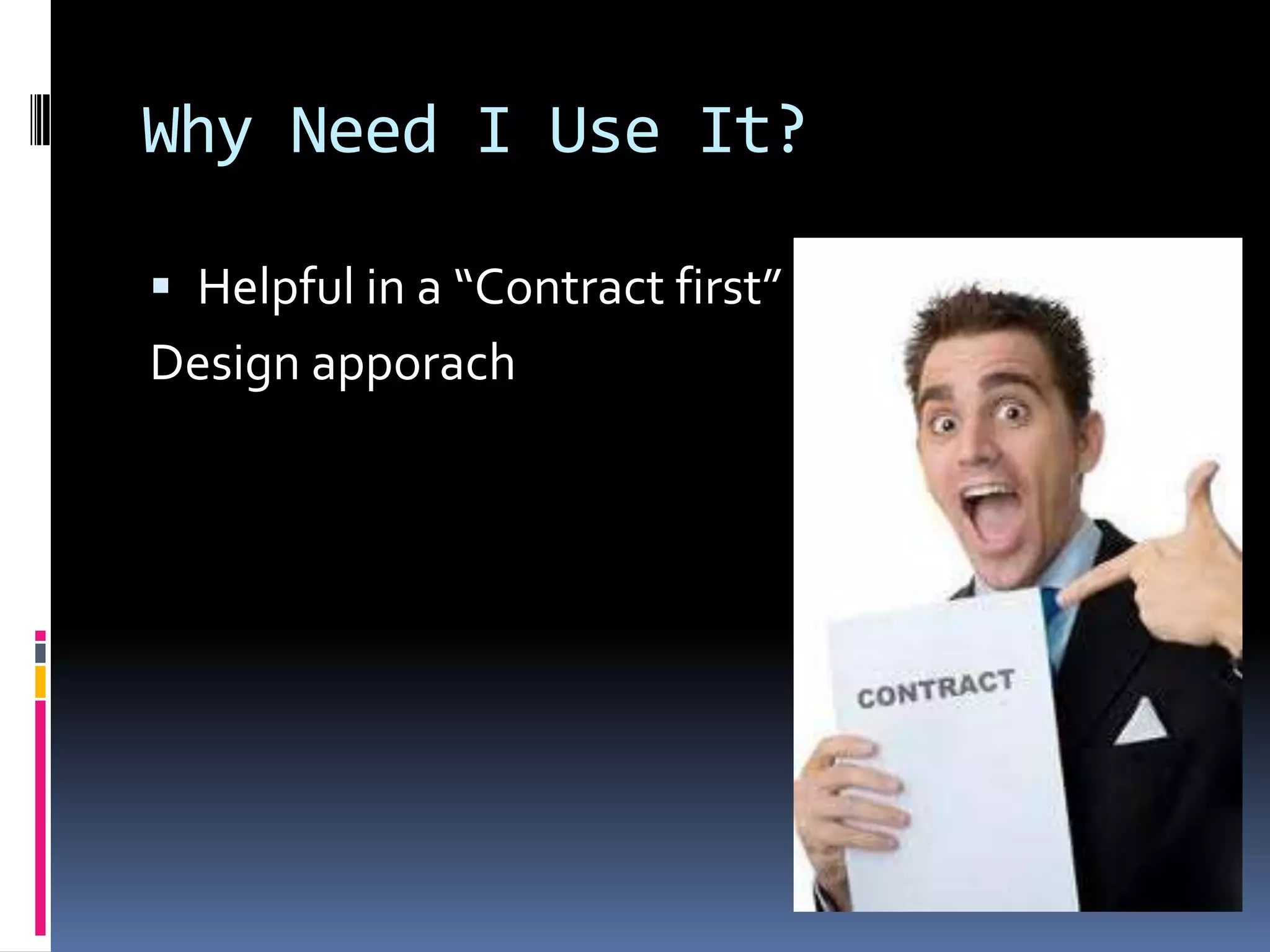 Why Need I Use It?

▪ Helpful in a “Contract first” Design apporach

CONTRACT